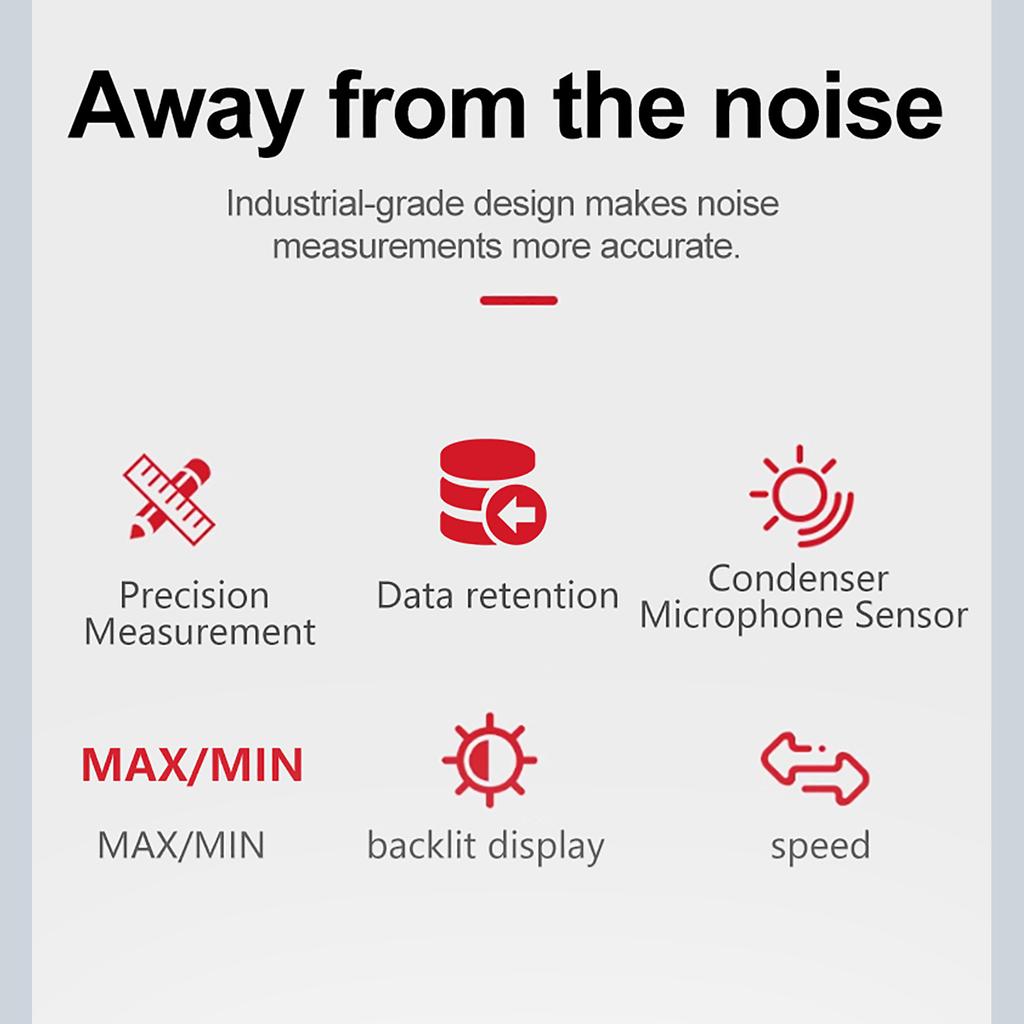 Away from the noise

Industrial-grade design makes noise measurements more accurate.

Precision Measurement

Data retention

Condenser Microphone Sensor

MAX/MIN

MAX/MIN

backlit display

speed